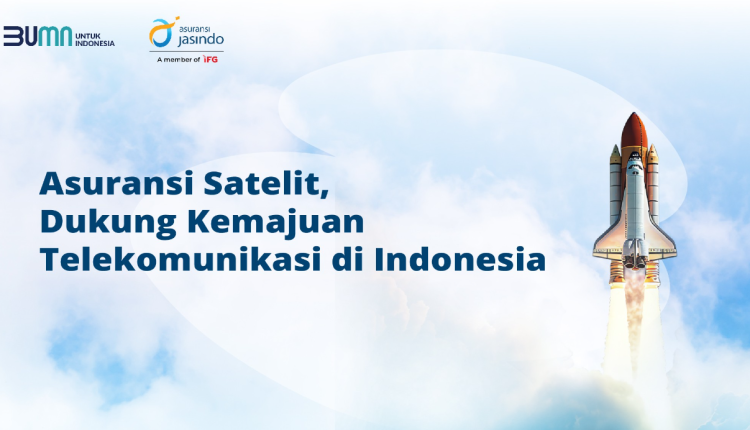 BUMN UNTUK INDONESIA

asuransi jasindo

A member of IFG

Asuransi Satelit,
Dukung Kemajuan
Telekomunikasi di Indonesia